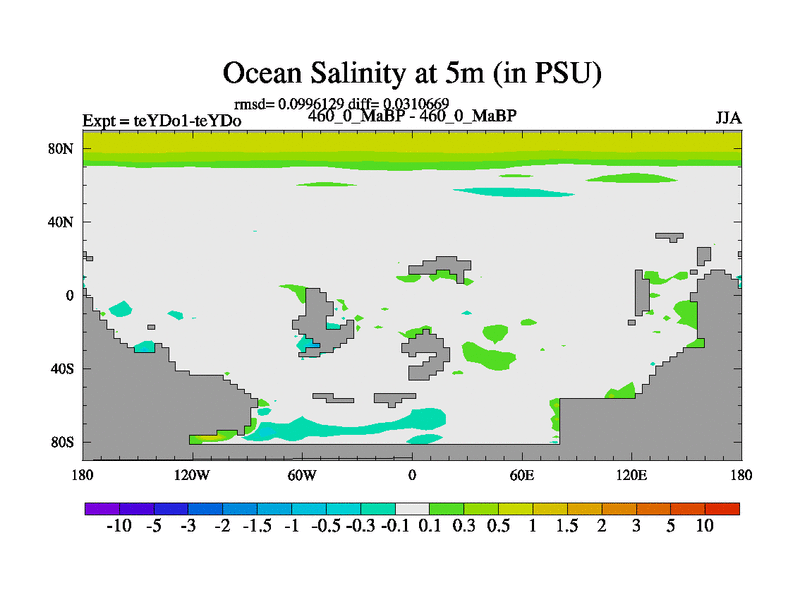 Ocean Salinity at 5m (in PSU)

rmsd= 0.0996129 diff= 0.0310669

Expt = teYDo1-teYDo

460_0_MaBP - 460_0_MaBP

JJA

80N

40N

0

40S

80S

180

120W

60W

0

60E

120E

180

-10 -5 -3 -2 -1.5 -1 -0.5 -0.3 -0.1 0.1 0.3 0.5 1 1.5 2 3 5 10